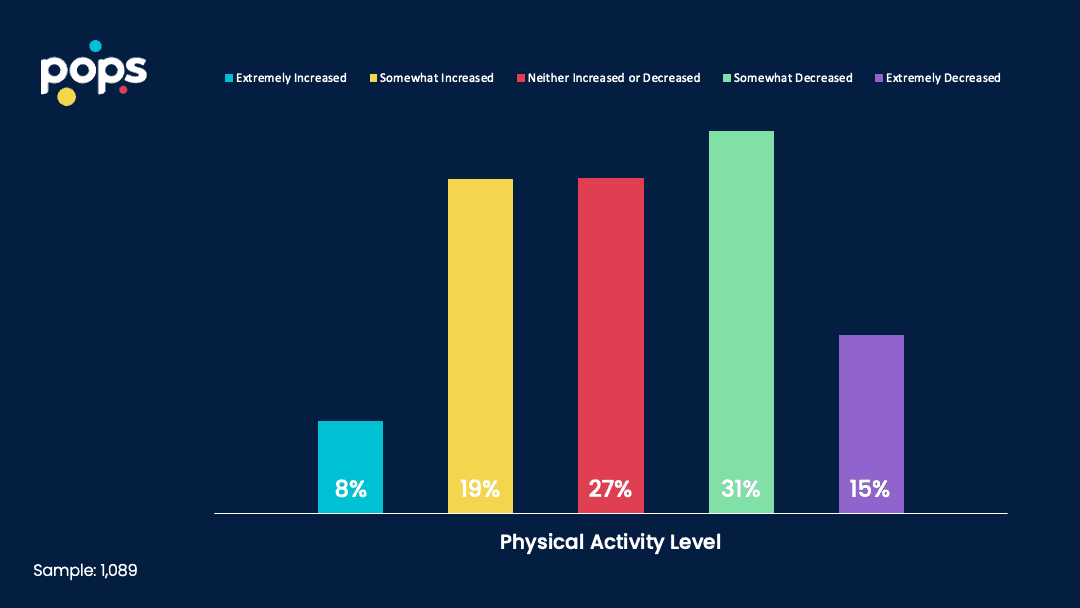 pops

Extremely Increased
Somewhat Increased
Neither Increased or Decreased
Somewhat Decreased
Extremely Decreased

8%
19%
27%
31%
15%

Physical Activity Level

Sample: 1,089